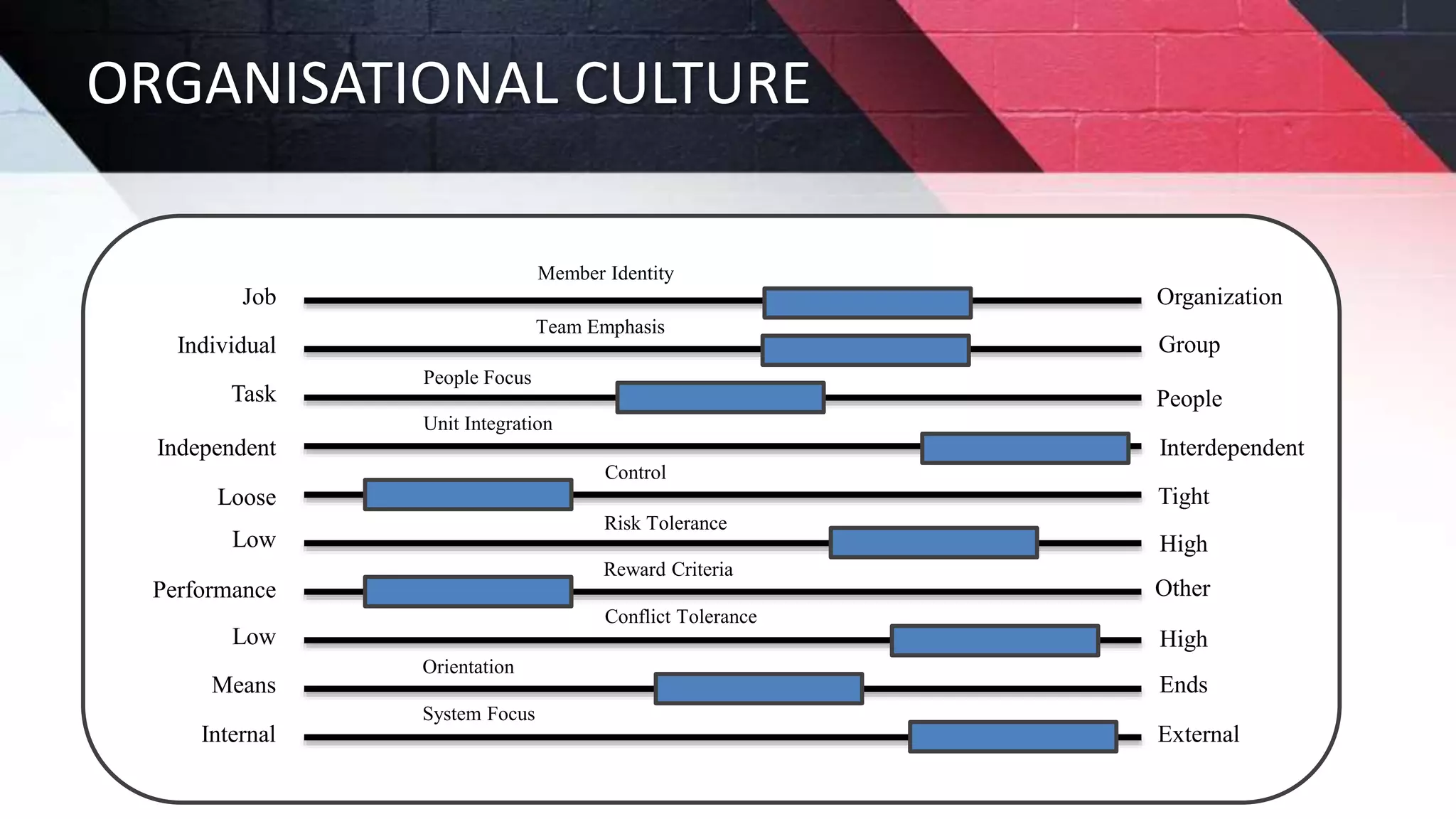 ORGANISATIONAL CULTURE

Member Identity
Job Organization

Team Emphasis
Individual Group

People Focus
Task People

Unit Integration
Independent Interdependent

Control
Loose Tight

Risk Tolerance
Low High

Reward Criteria
Performance Other

Conflict Tolerance
Low High

Orientation
Means Ends

System Focus
Internal External